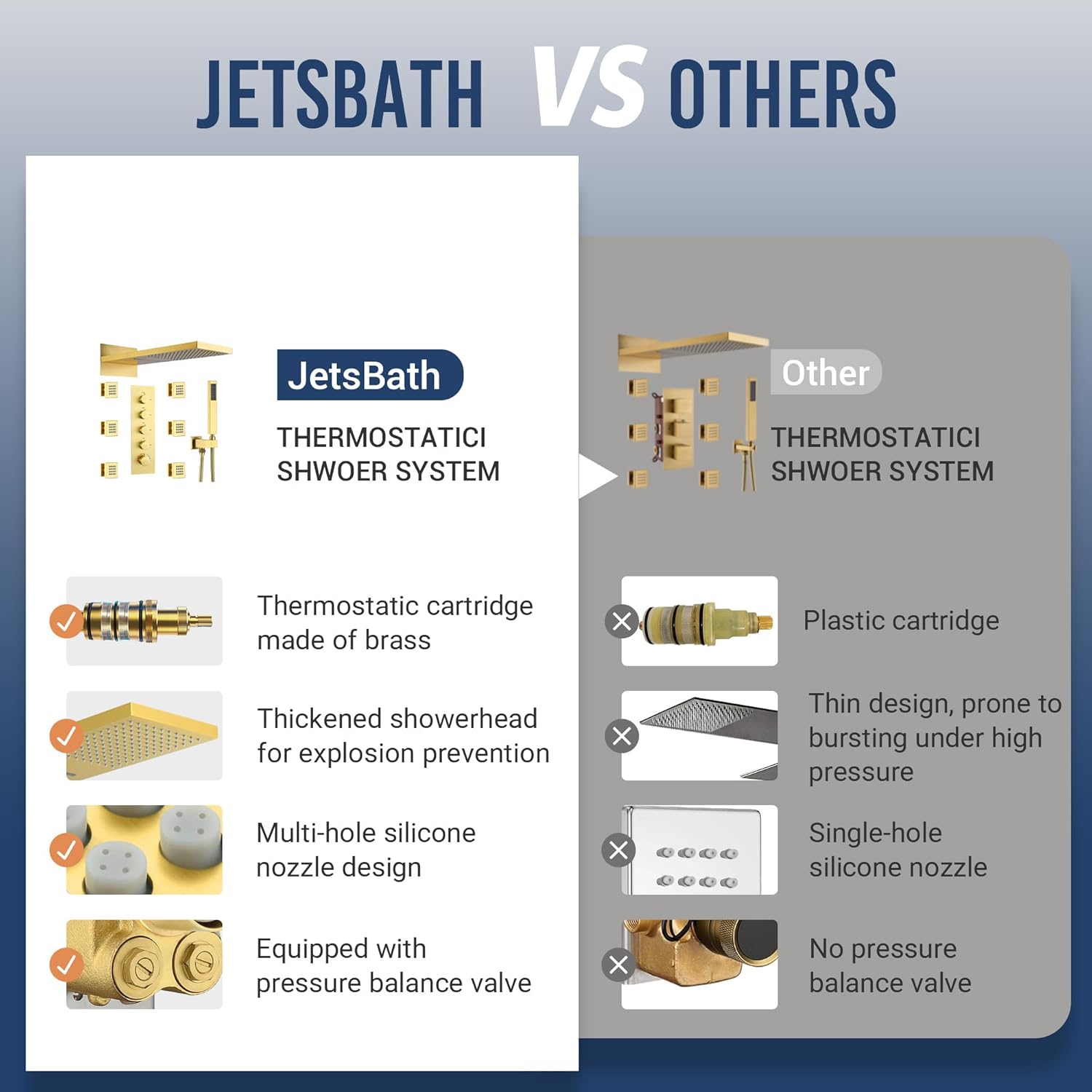 JETSBATH VS OTHERS

JetsBath

THERMOSTATICI SHWOER SYSTEM

Thermostatic cartridge made of brass

Thickened showerhead for explosion prevention

Multi-hole silicone nozzle design

Equipped with pressure balance valve

Other

THERMOSTATICI SHWOER SYSTEM

Plastic cartridge

Thin design, prone to bursting under high pressure

Single-hole silicone nozzle

No pressure balance valve